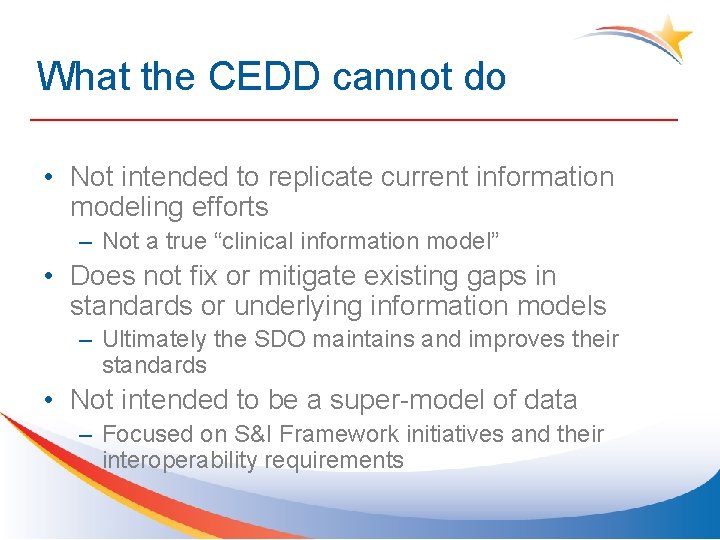 What the CEDD cannot do

• Not intended to replicate current information modeling efforts
– Not a true “clinical information model”
• Does not fix or mitigate existing gaps in standards or underlying information models
– Ultimately the SDO maintains and improves their standards
• Not intended to be a super-model of data
– Focused on S&I Framework initiatives and their interoperability requirements